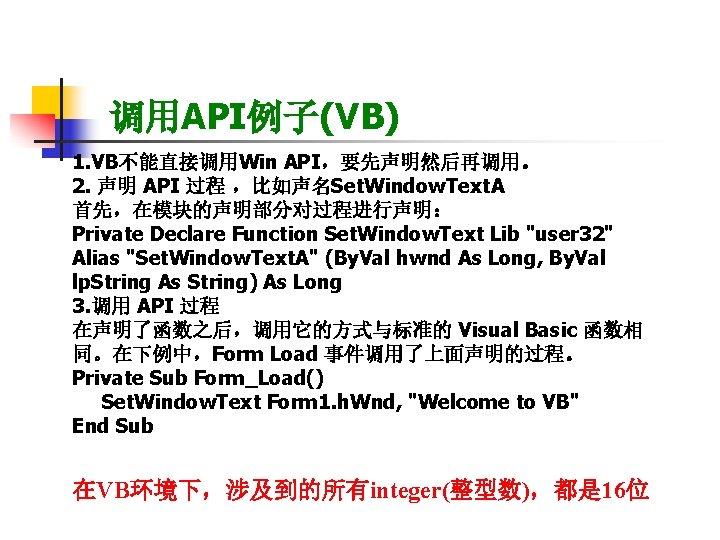 调用API例子(VB)

1.VB不能直接调用Win API，要先声明然后再调用。
2. 声明 API 过程 ，比如声名SetWindowTextA
首先，在模块的声明部分对过程进行声明：
Private Declare Function SetWindowText Lib "user32" Alias "SetWindowTextA" (ByVal hwnd As Long, ByVal lpString As String) As Long
3.调用 API 过程
在声明了函数之后，调用它的方式与标准的 Visual Basic 函数相同。在下例中，Form Load 事件调用了上面声明的过程。
Private Sub Form_Load()
SetWindowText Form1.hWnd, "Welcome to VB"
End Sub

在VB环境下，涉及到的所有integer(整型数)，都是16位